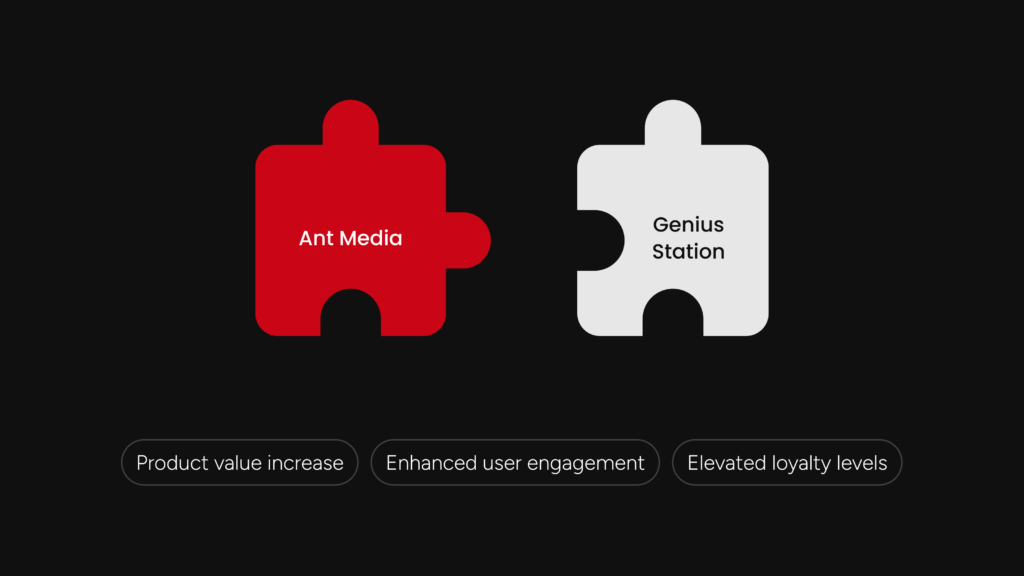 Ant Media

Genius Station

Product value increase

Enhanced user engagement

Elevated loyalty levels